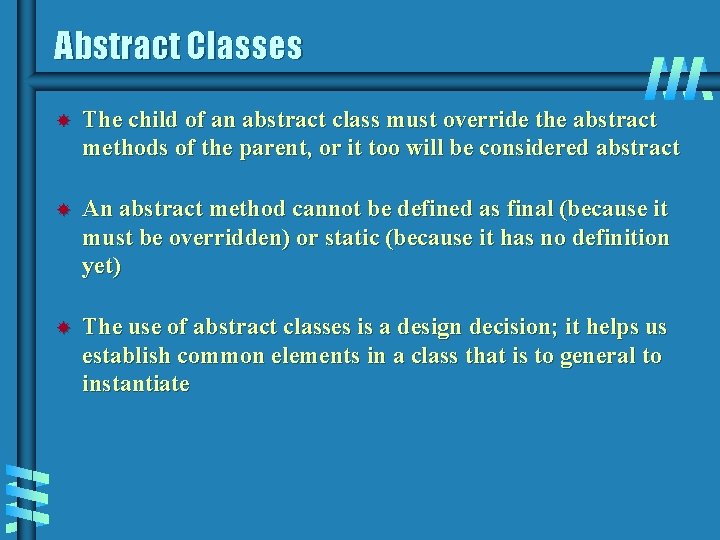 Abstract Classes

The child of an abstract class must override the abstract methods of the parent, or it too will be considered abstract

An abstract method cannot be defined as final (because it must be overridden) or static (because it has no definition yet)

The use of abstract classes is a design decision; it helps us establish common elements in a class that is to general to instantiate